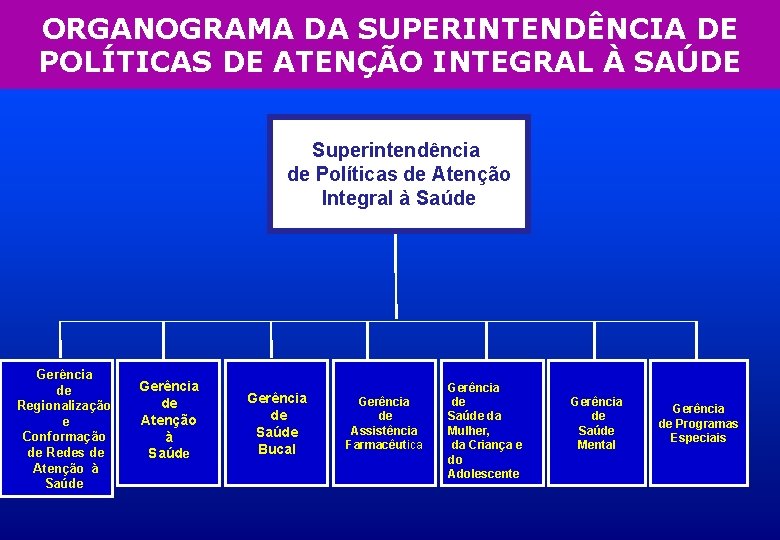 ORGANOGRAMA DA SUPERINTENDÊNCIA DE POLÍTICAS DE ATENÇÃO INTEGRAL À SAÚDE

Superintendência de Políticas de Atenção Integral à Saúde

Gerência de Regionalização e Conformação de Redes de Atenção à Saúde

Gerência de Atenção à Saúde

Gerência de Saúde Bucal

Gerência de Assistência Farmacêutica

Gerência de Saúde da Mulher, da Criança e do Adolescente

Gerência de Saúde Mental

Gerência de Programas Especiais